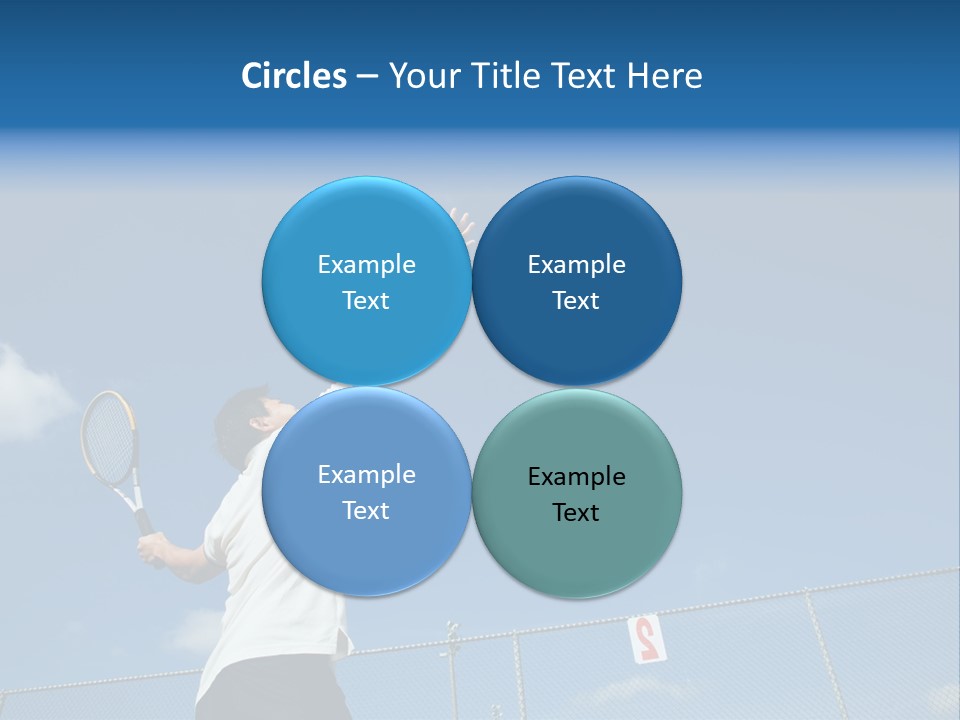 Circles – Your Title Text Here

Example Text

Example Text

Example Text

Example Text

2